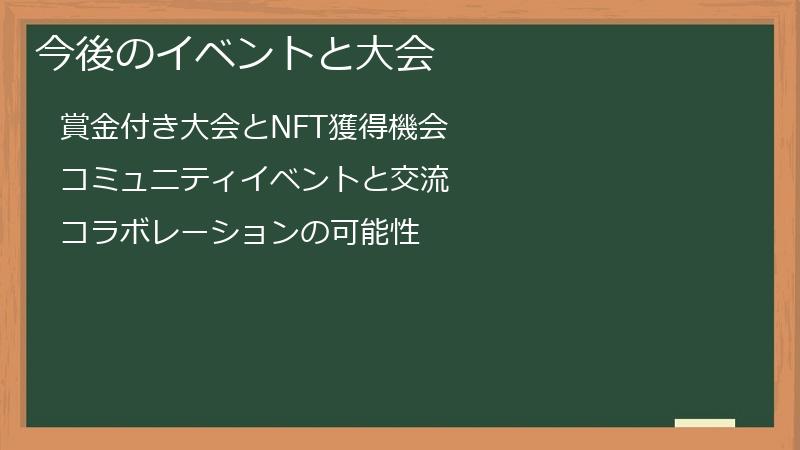 今後のイベントと大会

賞金付き大会とNFT獲得機会

コミュニティイベントと交流

コラボレーションの可能性